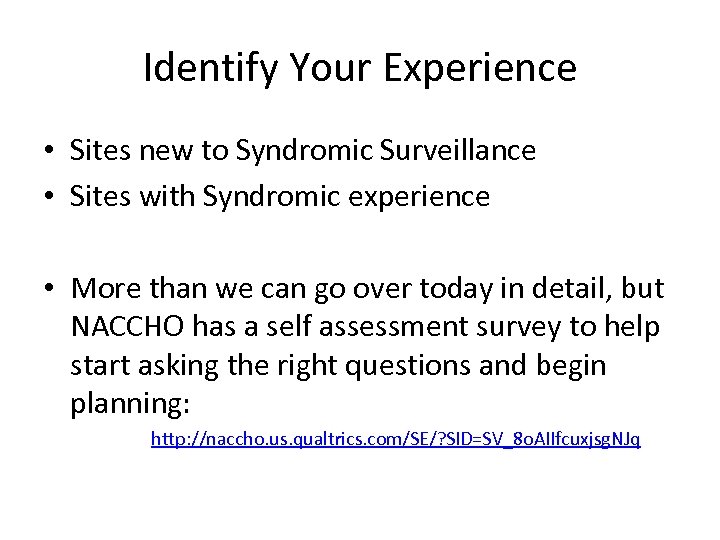 Identify Your Experience

• Sites new to Syndromic Surveillance
• Sites with Syndromic experience

• More than we can go over today in detail, but NACCHO has a self assessment survey to help start asking the right questions and begin planning:

http://naccho.us.qualtrics.com/SE/?SID=SV_8oAIlfcuxjsgNJq